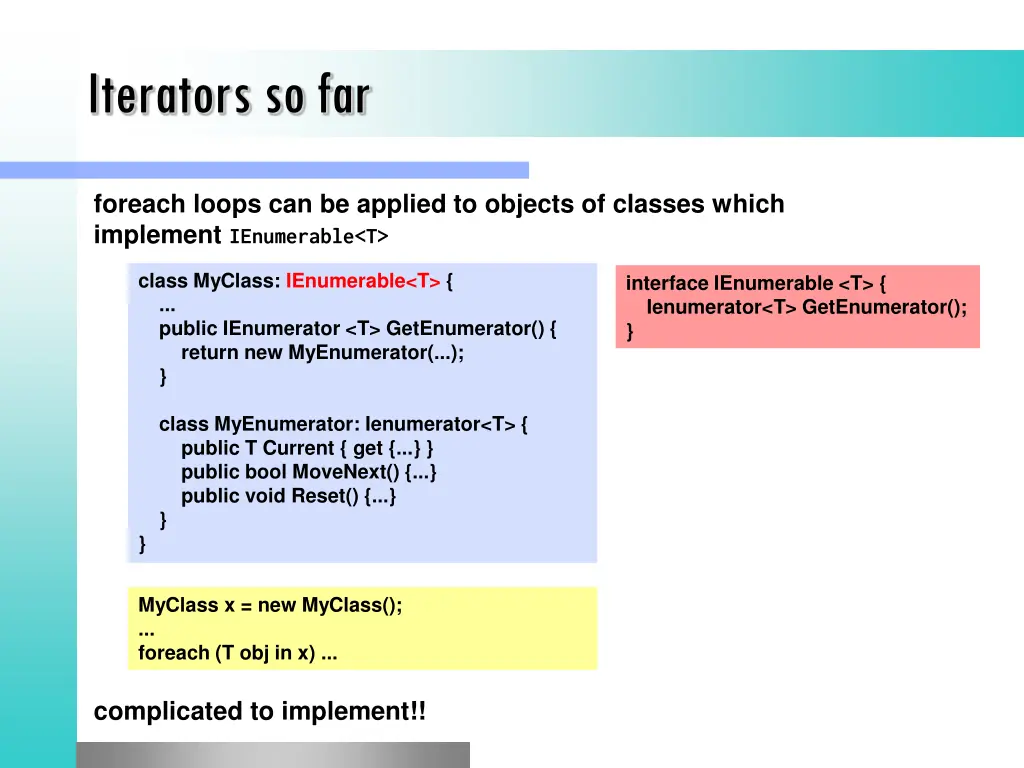 Iterators so far

foreach loops can be applied to objects of classes which implement IEnumerable<T>

class MyClass: IEnumerable<T> {
...
public IEnumerator <T> GetEnumerator() {
return new MyEnumerator(...);
}

class MyEnumerator: Ienumerator<T> {
public T Current { get {...} }
public bool MoveNext() {...}
public void Reset() {...}
}
}

interface IEnumerable <T> {
Ienumerator<T> GetEnumerator();
}

MyClass x = new MyClass();
...
foreach (T obj in x) ...

complicated to implement!!